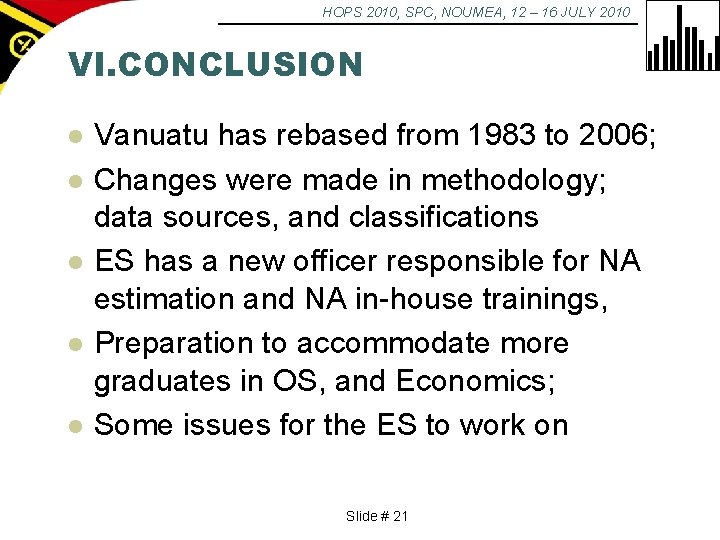 HOPS 2010, SPC, NOUMEA, 12 – 16 JULY 2010

VI.CONCLUSION

- Vanuatu has rebased from 1983 to 2006;
- Changes were made in methodology; data sources, and classifications
- ES has a new officer responsible for NA estimation and NA in-house trainings,
- Preparation to accommodate more graduates in OS, and Economics;
- Some issues for the ES to work on

Slide # 21